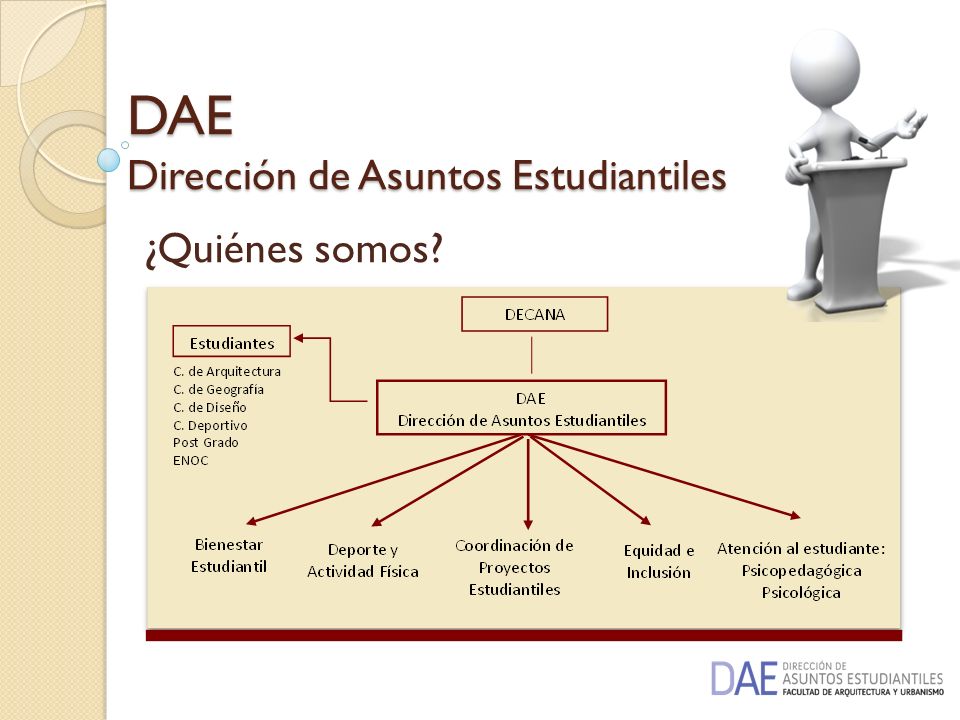 DAE
Dirección de Asuntos Estudiantiles

¿Quiénes somos?

DECANA

Estudiantes

C. de Arquitectura
C. de Geografía
C. de Diseño
C. Deportivo
Post Grado
ENOC

DAE
Dirección de Asuntos Estudiantiles

Bienestar Estudiantil

Deporte y Actividad Física

Coordinación de Proyectos Estudiantiles

Equidad e Inclusión

Atención al estudiante: Psicopedagógica Psicológica

DAE DIRECCIÓN DE ASUNTOS ESTUDIANTILES FACULTAD DE ARQUITECTURA Y URBANISMO